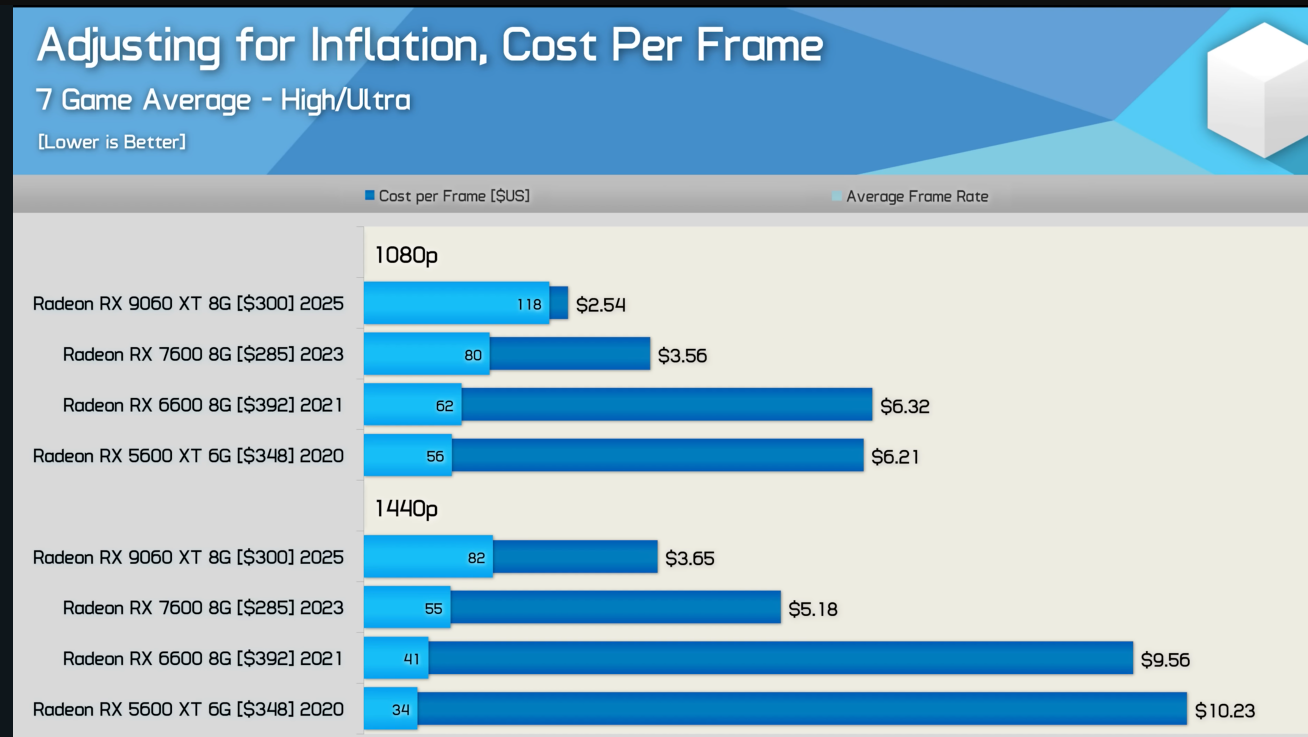 Adjusting for Inflation, Cost Per Frame

7 Game Average - High/Ultra

[Lower is Better]

Cost per Frame [$US]

Average Frame Rate

1080p

Radeon RX 9060 XT 8G [$300] 2025 118 $2.54

Radeon RX 7600 8G [$285] 2023 80 $3.56

Radeon RX 6600 8G [$392] 2021 62 $6.32

Radeon RX 5600 XT 6G [$348] 2020 56 $6.21

1440p

Radeon RX 9060 XT 8G [$300] 2025 82 $3.65

Radeon RX 7600 8G [$285] 2023 55 $5.18

Radeon RX 6600 8G [$392] 2021 41 $9.56

Radeon RX 5600 XT 6G [$348] 2020 34 $10.23